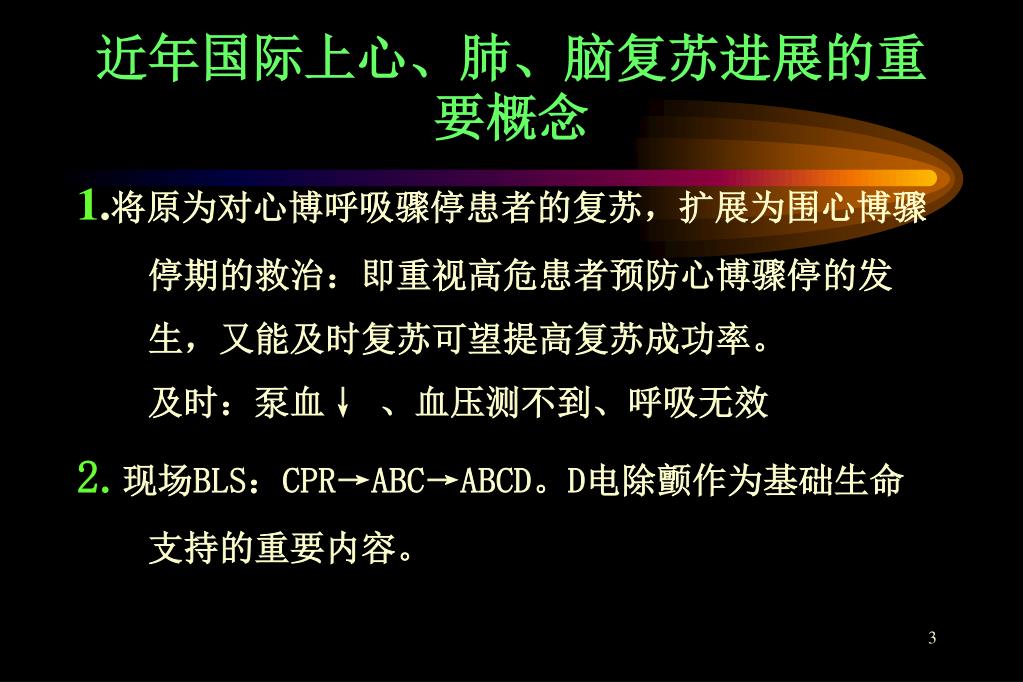 近年国际上心、肺、脑复苏进展的重要概念

1.将原为对心博呼吸骤停患者的复苏，扩展为围心博骤停期的救治：即重视高危患者预防心博骤停的发生，又能及时复苏可望提高复苏成功率。
及时：泵血↓ 、血压测不到、呼吸无效

2. 现场BLS：CPR→ABC→ABCD。D电除颤作为基础生命支持的重要内容。

3